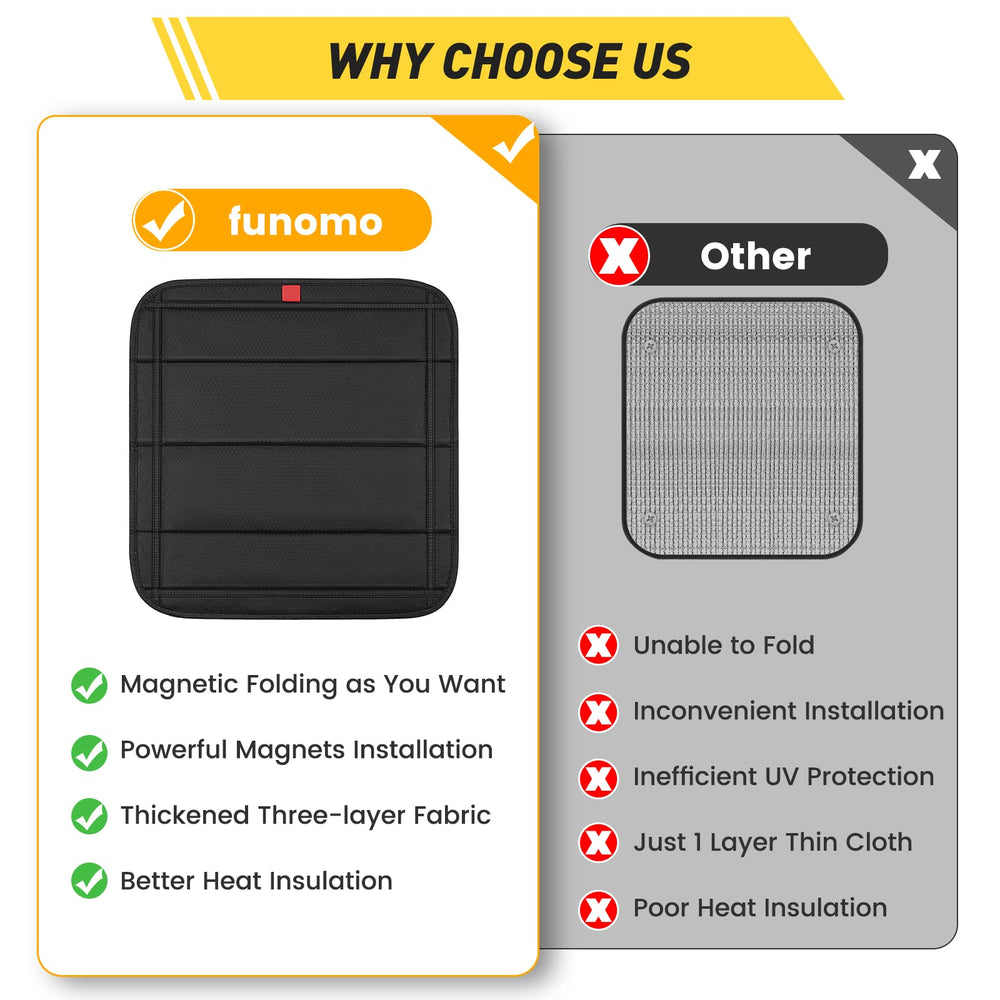 WHY CHOOSE US

funomo

Magnetic Folding as You Want
Powerful Magnets Installation
Thickened Three-layer Fabric
Better Heat Insulation

X

Other

Unable to Fold
Inconvenient Installation
Inefficient UV Protection
Just 1 Layer Thin Cloth
Poor Heat Insulation